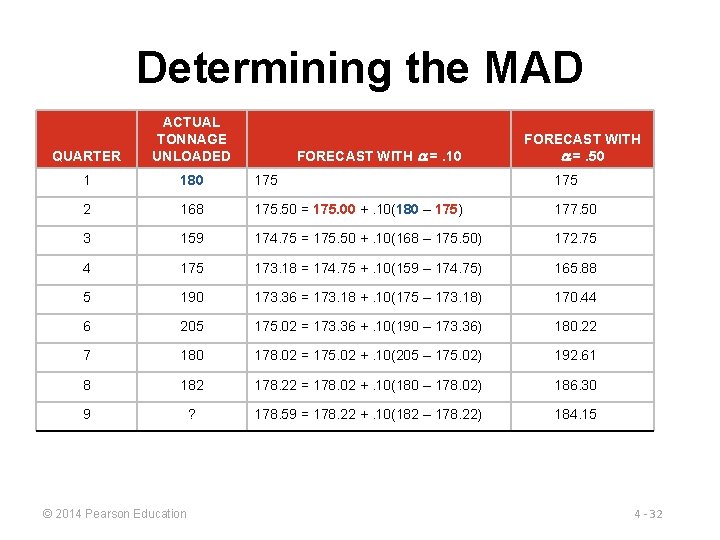 Determining the MAD

| QUARTER | ACTUAL TONNAGE UNLOADED | FORECAST WITH $\alpha$ = .10 | FORECAST WITH $\alpha$ = .50 |
|---|---|---|---|
| 1 | 180 | 175 | 175 |
| 2 | 168 | 175.50 = 175.00 + .10(180 – 175) | 177.50 |
| 3 | 159 | 174.75 = 175.50 + .10(168 – 175.50) | 172.75 |
| 4 | 175 | 173.18 = 174.75 + .10(159 – 174.75) | 165.88 |
| 5 | 190 | 173.36 = 173.18 + .10(175 – 173.18) | 170.44 |
| 6 | 205 | 175.02 = 173.36 + .10(190 – 173.36) | 180.22 |
| 7 | 180 | 178.02 = 175.02 + .10(205 – 175.02) | 192.61 |
| 8 | 182 | 178.22 = 178.02 + .10(180 – 178.02) | 186.30 |
| 9 | ? | 178.59 = 178.22 + .10(182 – 178.22) | 184.15 |

© 2014 Pearson Education

4 - 32